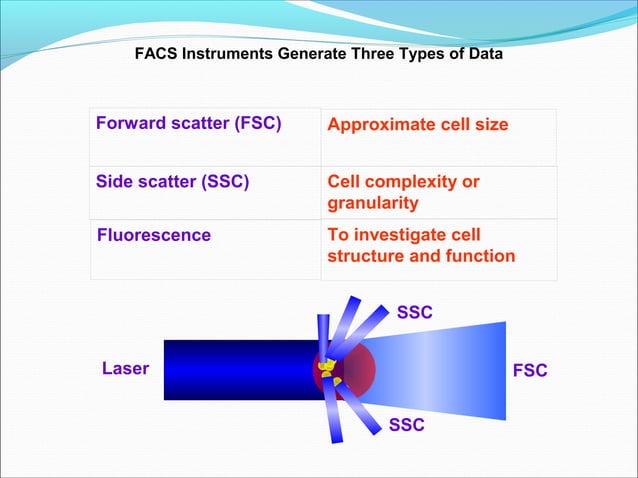 FACS Instruments Generate Three Types of Data

| Forward scatter (FSC) | Approximate cell size |
|---|---|
| Side scatter (SSC) | Cell complexity or granularity |
| Fluorescence | To investigate cell structure and function |

SSC

Laser

FSC

SSC